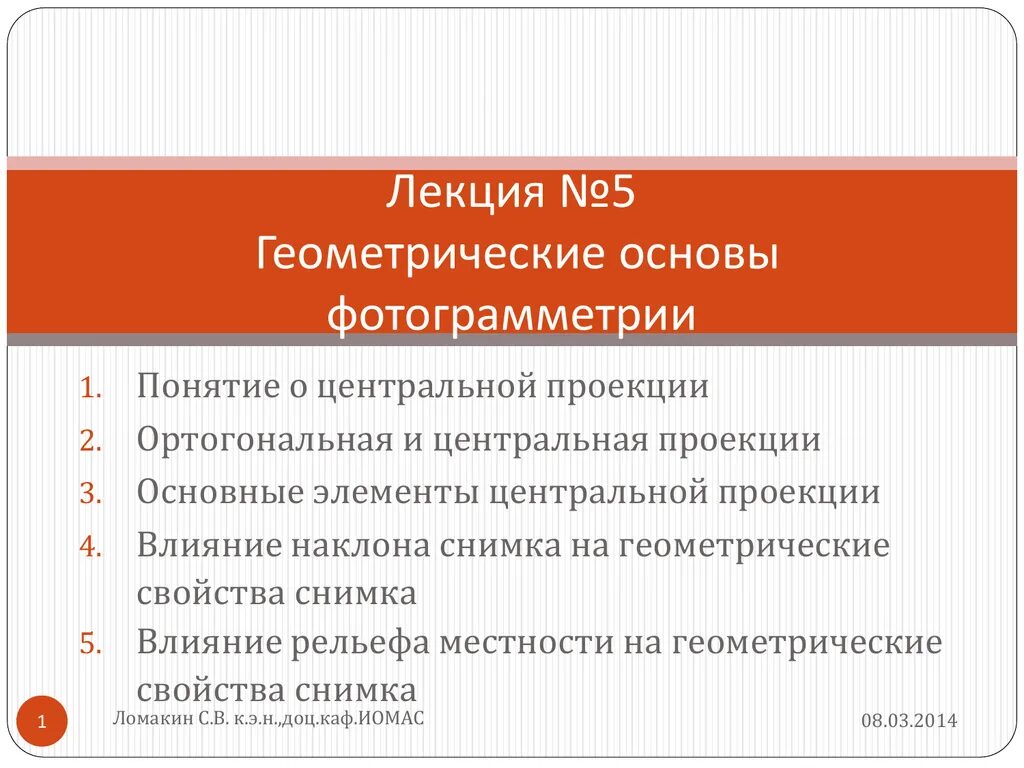 Лекция №5
Геометрические основы фотограмметрии

1. Понятие о центральной проекции
2. Ортогональная и центральная проекции
3. Основные элементы центральной проекции
4. Влияние наклона снимка на геометрические свойства снимка
5. Влияние рельефа местности на геометрические свойства снимка

1
Ломакин С.В. к.э.н.,доц.каф.ИОМАС
08.03.2014